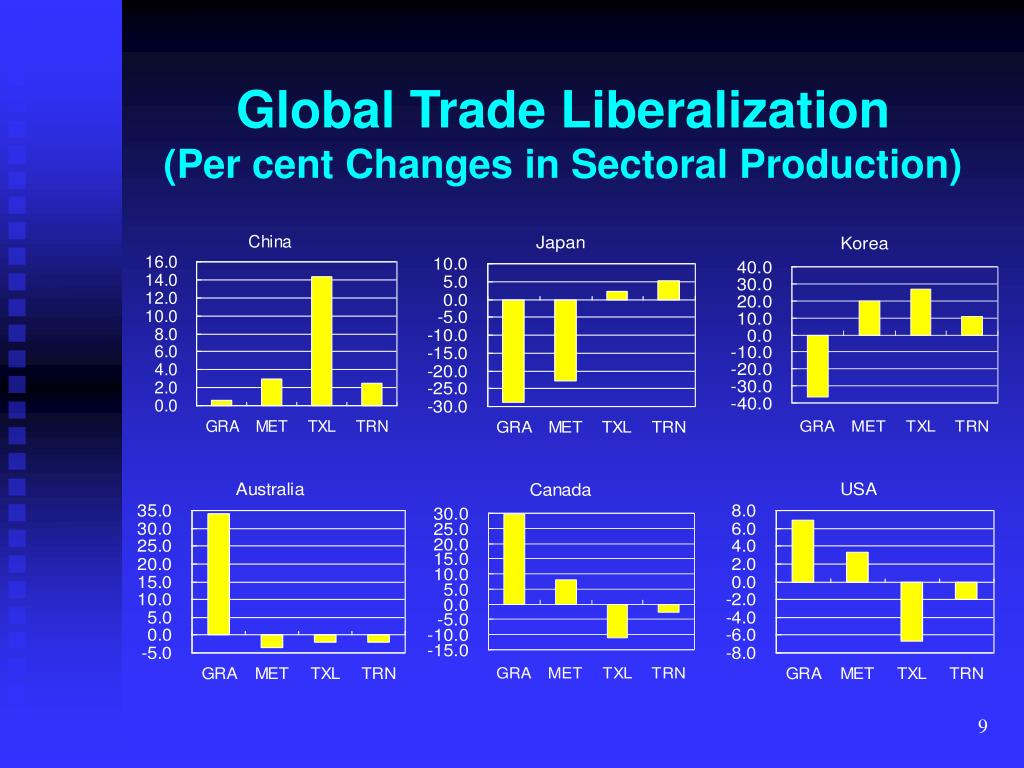 Global Trade Liberalization
(Per cent Changes in Sectoral Production)

China
16.0
14.0
12.0
10.0
8.0
6.0
4.0
2.0
0.0
GRA MET TXL TRN

Japan
10.0
5.0
0.0
-5.0
-10.0
-15.0
-20.0
-25.0
-30.0
GRA MET TXL TRN

Korea
40.0
30.0
20.0
10.0
0.0
-10.0
-20.0
-30.0
-40.0
GRA MET TXL TRN

Australia
35.0
30.0
25.0
20.0
15.0
10.0
5.0
0.0
-5.0
GRA MET TXL TRN

Canada
30.0
25.0
20.0
15.0
10.0
5.0
0.0
-5.0
-10.0
-15.0
GRA MET TXL TRN

USA
8.0
6.0
4.0
2.0
0.0
-2.0
-4.0
-6.0
-8.0
GRA MET TXL TRN

9